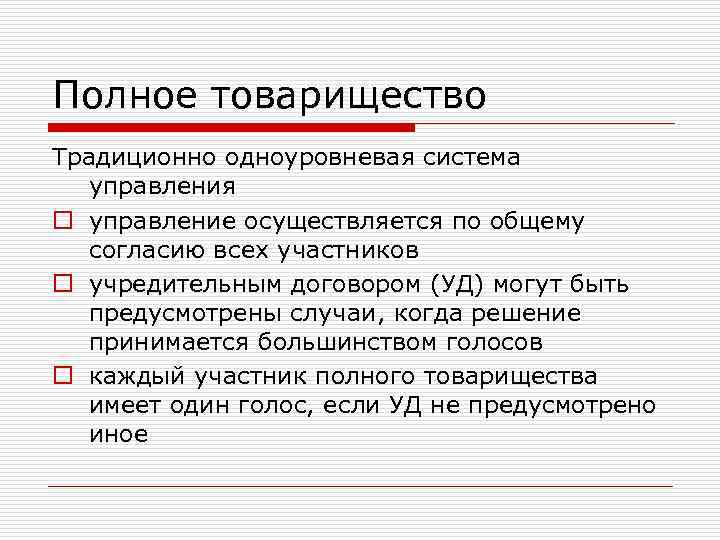 Полное товарищество

Традиционно одноуровневая система управления

управление осуществляется по общему согласию всех участников

учредительным договором (УД) могут быть предусмотрены случаи, когда решение принимается большинством голосов

каждый участник полного товарищества имеет один голос, если УД не предусмотрено иное